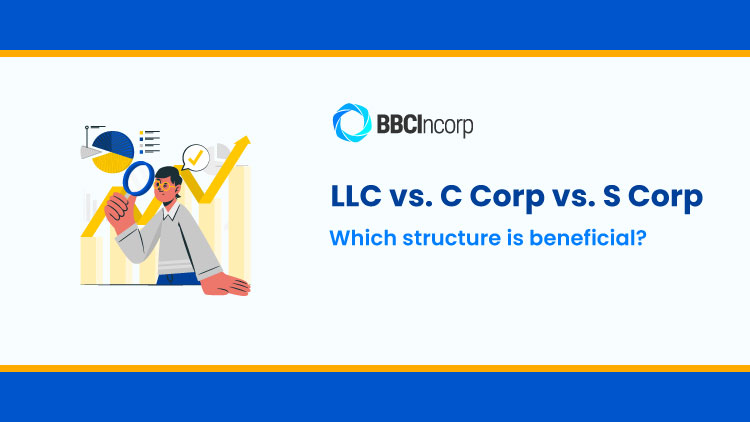 BBCIncorp

LLC vs. C Corp vs. S Corp

Which structure is beneficial?